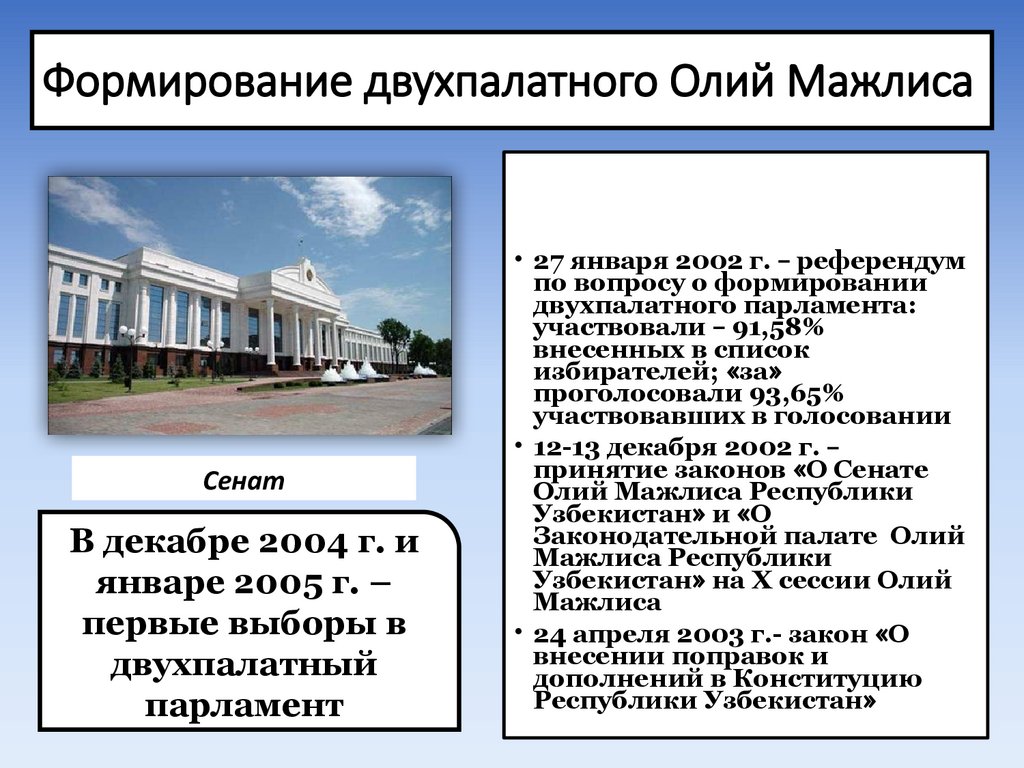 Формирование двухпалатного Олий Мажлиса

Сенат

В декабре 2004 г. и январе 2005 г. – первые выборы в двухпалатный парламент

• 27 января 2002 г. – референдум по вопросу о формировании двухпалатного парламента: участвовали – 91,58% внесенных в список избирателей; «за» проголосовали 93,65% участвовавших в голосовании
• 12-13 декабря 2002 г. – принятие законов «О Сенате Олий Мажлиса Республики Узбекистан» и «О Законодательной палате Олий Мажлиса Республики Узбекистан» на X сессии Олий Мажлиса
• 24 апреля 2003 г.- закон «О внесении поправок и дополнений в Конституцию Республики Узбекистан»